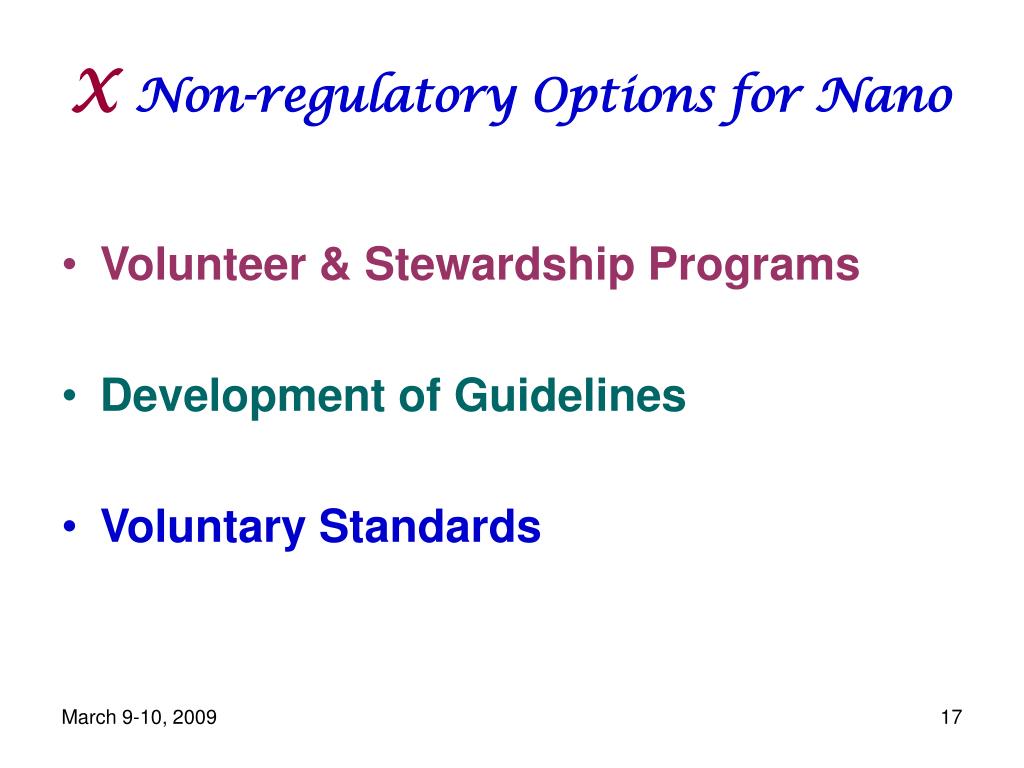 X Non-regulatory Options for Nano

• Volunteer & Stewardship Programs

• Development of Guidelines

• Voluntary Standards

March 9-10, 2009

17